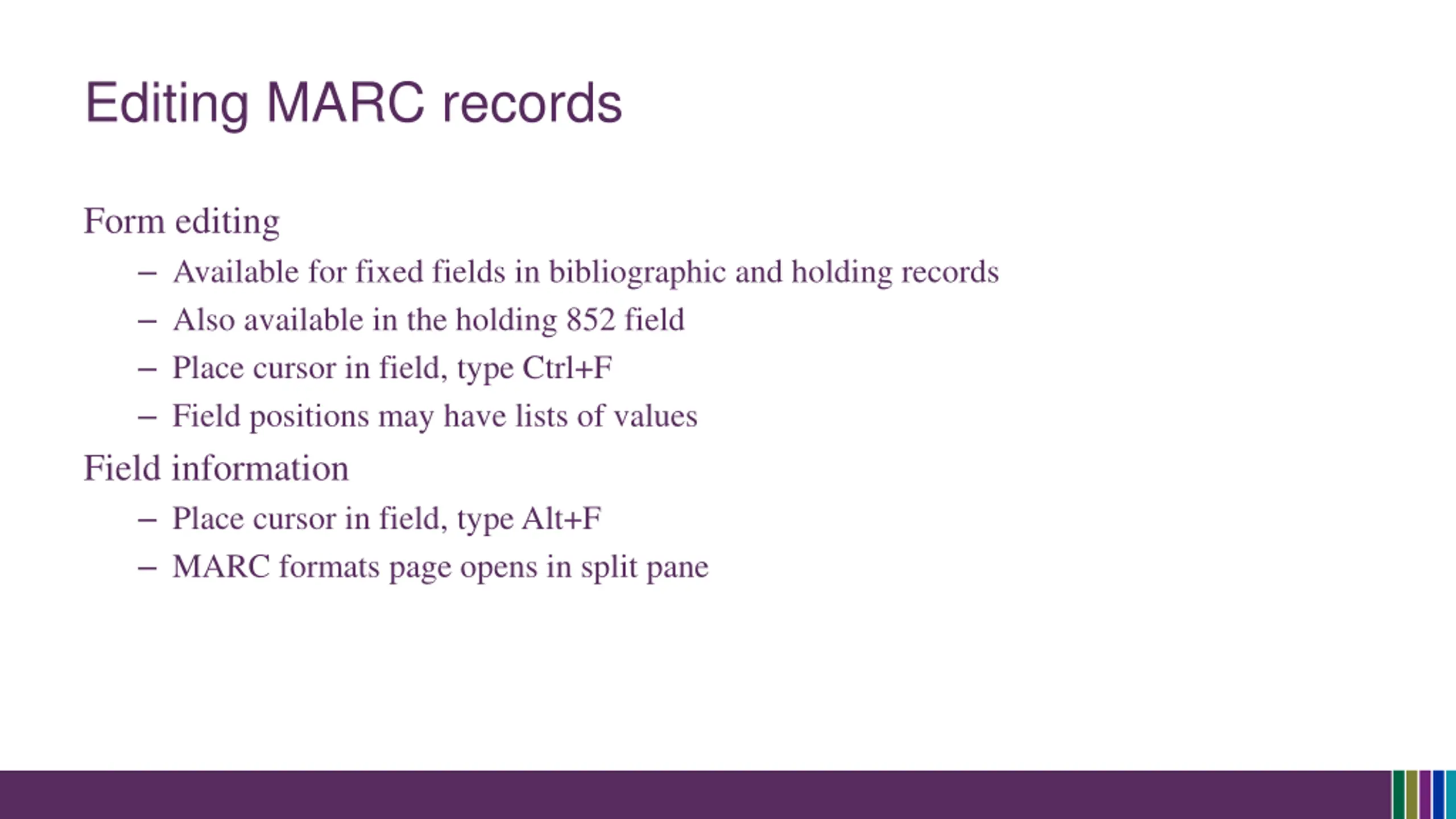 Editing MARC records

Form editing

– Available for fixed fields in bibliographic and holding records

– Also available in the holding 852 field

– Place cursor in field, type Ctrl+F

– Field positions may have lists of values

Field information

– Place cursor in field, type Alt+F

– MARC formats page opens in split pane